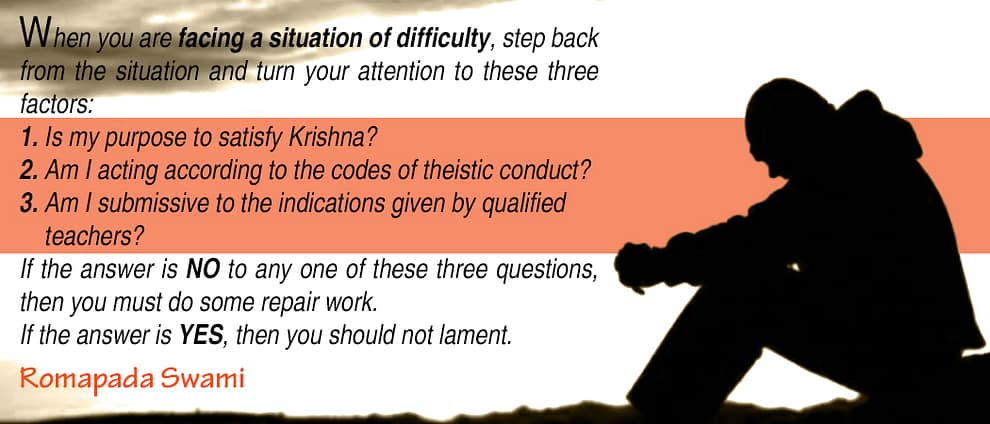 When you are facing a situation of difficulty, step back from the situation and turn your attention to these three factors:

1. Is my purpose to satisfy Krishna?
2. Am I acting according to the codes of theistic conduct?
3. Am I submissive to the indications given by qualified teachers?

If the answer is NO to any one of these three questions, then you must do some repair work.
If the answer is YES, then you should not lament.

Romapada Swami